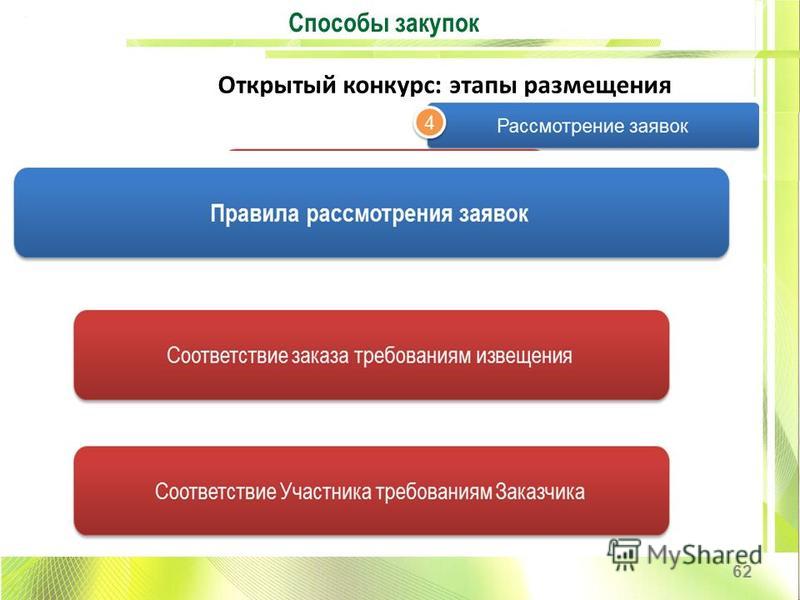 Способы закупок

Открытый конкурс: этапы размещения

4

Рассмотрение заявок

Правила рассмотрения заявок

Соответствие заказа требованиям извещения

Соответствие Участника требованиям Заказчика

MyShared

62